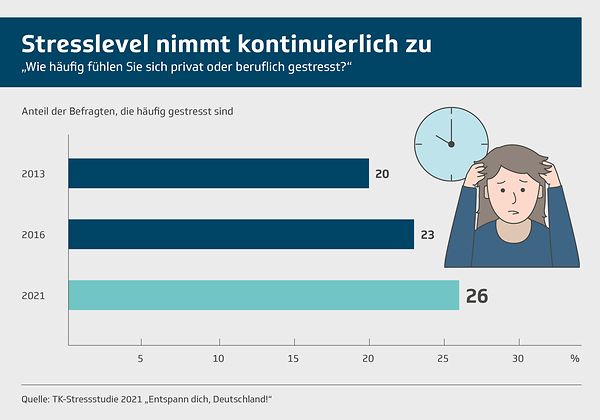 Stresslevel nimmt kontinuierlich zu
„Wie häufig fühlen Sie sich privat oder beruflich gestresst?“

Anteil der Befragten, die häufig gestresst sind

2013 20
2016 23
2021 26

5 10 15 20 25 30 %

Quelle: TK-Stressstudie 2021 „Entspann dich, Deutschland!“